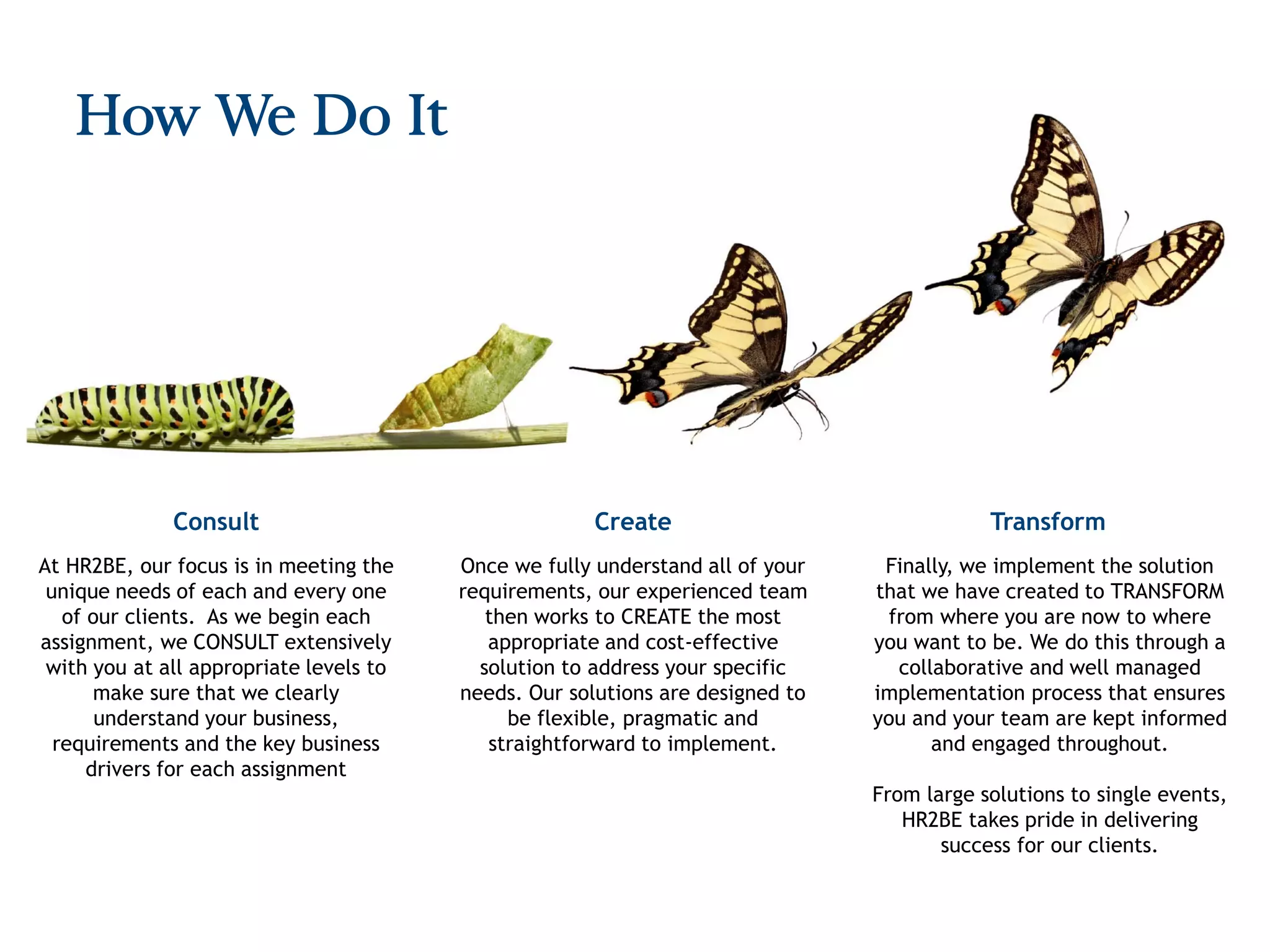 How We Do It

Consult

At HR2BE, our focus is in meeting the unique needs of each and every one of our clients.  As we begin each assignment, we CONSULT extensively with you at all appropriate levels to make sure that we clearly understand your business, requirements and the key business drivers for each assignment

Create

Once we fully understand all of your requirements, our experienced team then works to CREATE the most appropriate and cost-effective solution to address your specific needs. Our solutions are designed to be flexible, pragmatic and straightforward to implement.

Transform

Finally, we implement the solution that we have created to TRANSFORM from where you are now to where you want to be. We do this through a collaborative and well managed implementation process that ensures you and your team are kept informed and engaged throughout.

From large solutions to single events, HR2BE takes pride in delivering success for our clients.